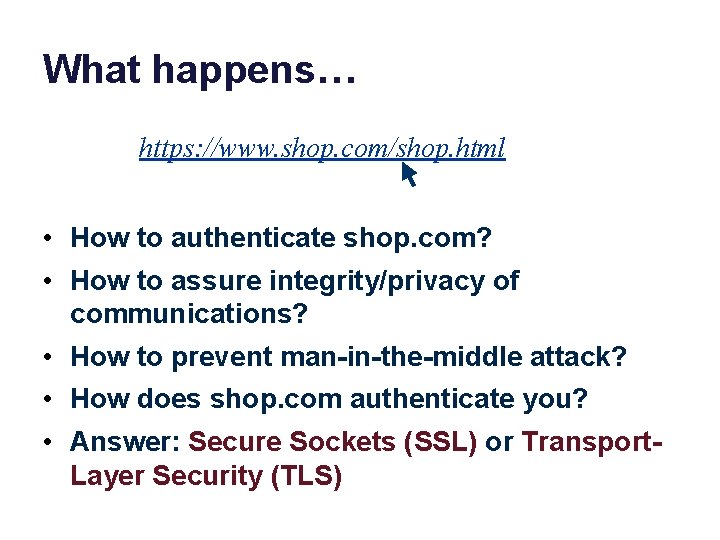 What happens…

https://www.shop.com/shop.html

• How to authenticate shop.com?
• How to assure integrity/privacy of communications?
• How to prevent man-in-the-middle attack?
• How does shop.com authenticate you?
• Answer: Secure Sockets (SSL) or Transport-Layer Security (TLS)